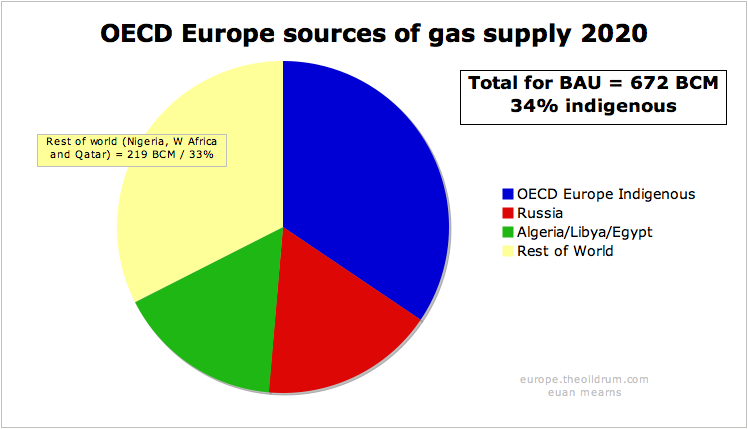 OECD Europe sources of gas supply 2020

Total for BAU = 672 BCM
34% indigenous

Rest of world (Nigeria, W Africa and Qatar) = 219 BCM / 33%

OECD Europe Indigenous
Russia
Algeria/Libya/Egypt
Rest of World

europe.theoildrum.com
euan mearns